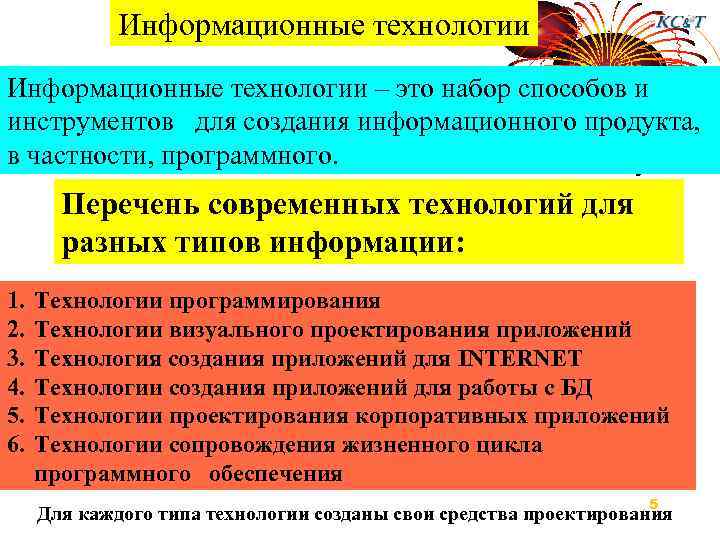 Информационные технологии

KC&T

Информационные технологии – это набор способов и инструментов для создания информационного продукта, в частности, программного.

Перечень современных технологий для разных типов информации:

1. Технологии программирования
2. Технологии визуального проектирования приложений
3. Технология создания приложений для INTERNET
4. Технологии создания приложений для работы с БД
5. Технологии проектирования корпоративных приложений
6. Технологии сопровождения жизненного цикла программного обеспечения

5

Для каждого типа технологии созданы свои средства проектирования